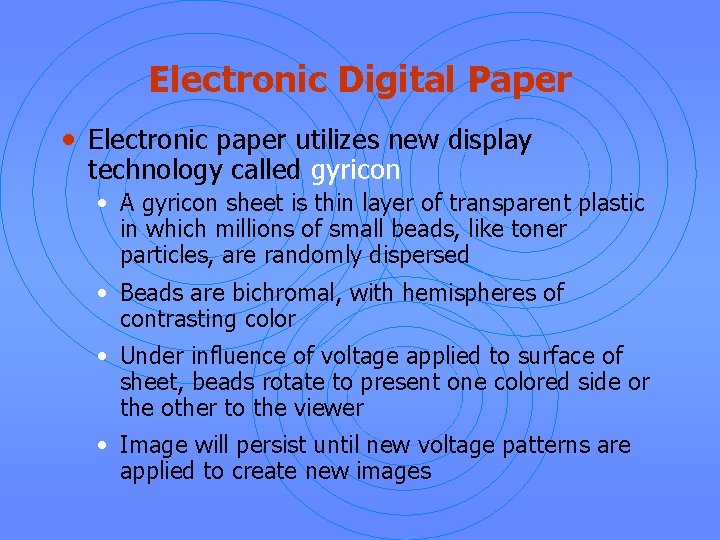 Electronic Digital Paper

• Electronic paper utilizes new display technology called gyricon

• A gyricon sheet is thin layer of transparent plastic in which millions of small beads, like toner particles, are randomly dispersed

• Beads are bichromal, with hemispheres of contrasting color

• Under influence of voltage applied to surface of sheet, beads rotate to present one colored side or the other to the viewer

• Image will persist until new voltage patterns are applied to create new images